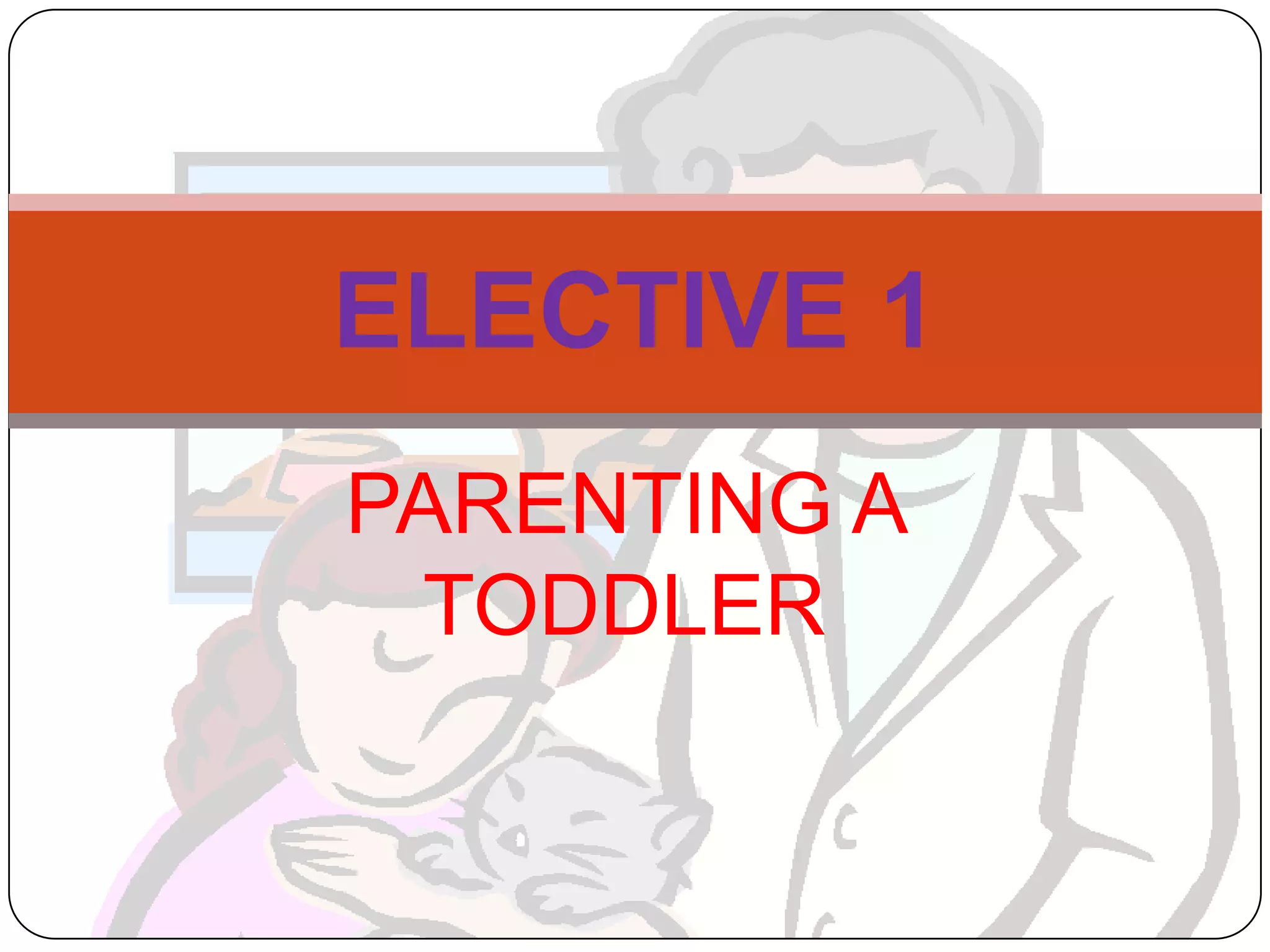 ELECTIVE 1

PARENTING A TODDLER